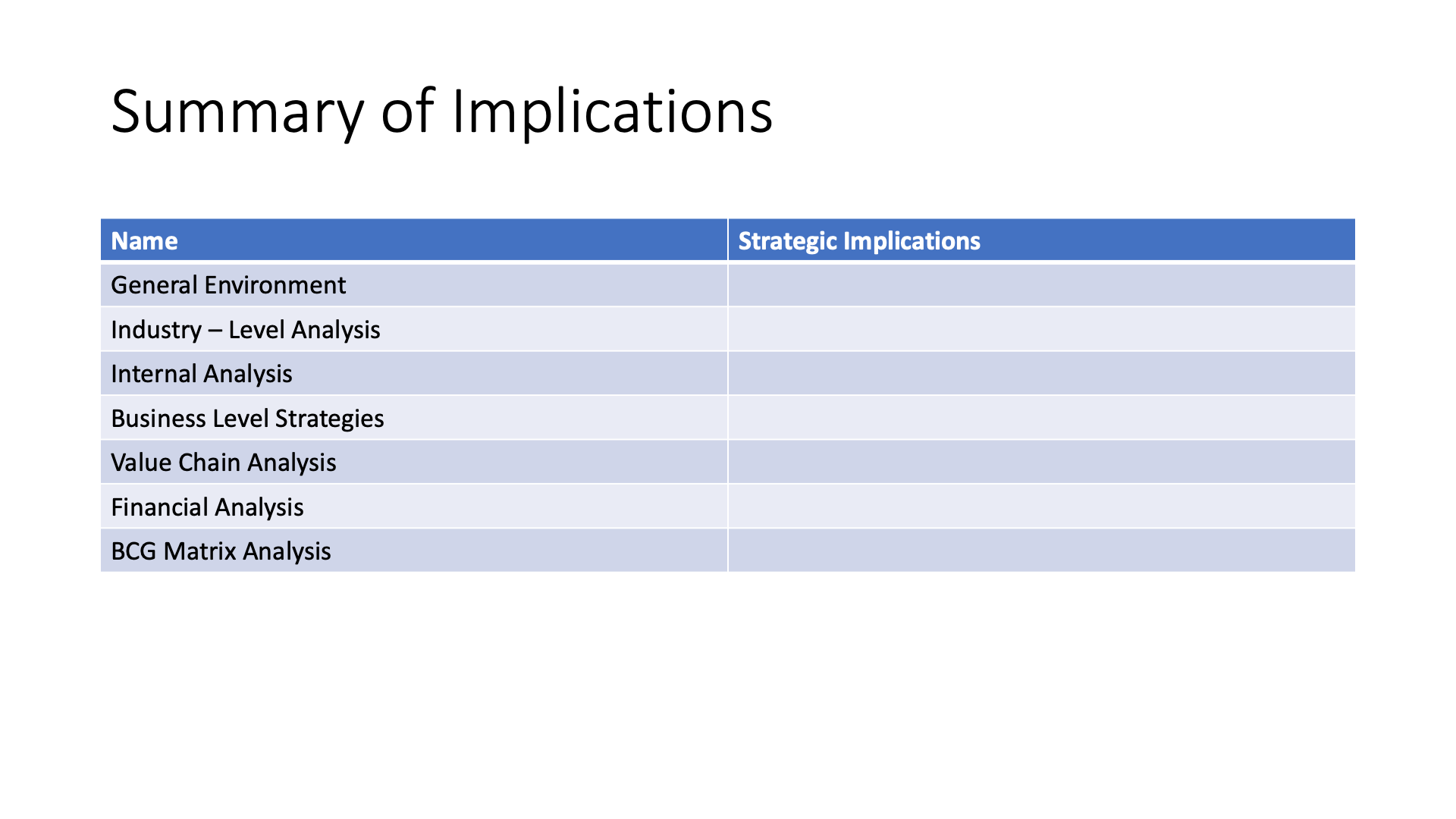 Summary of Implications

| Name | Strategic Implications |
|---|---|
| General Environment | |
| Industry – Level Analysis | |
| Internal Analysis | |
| Business Level Strategies | |
| Value Chain Analysis | |
| Financial Analysis | |
| BCG Matrix Analysis | |